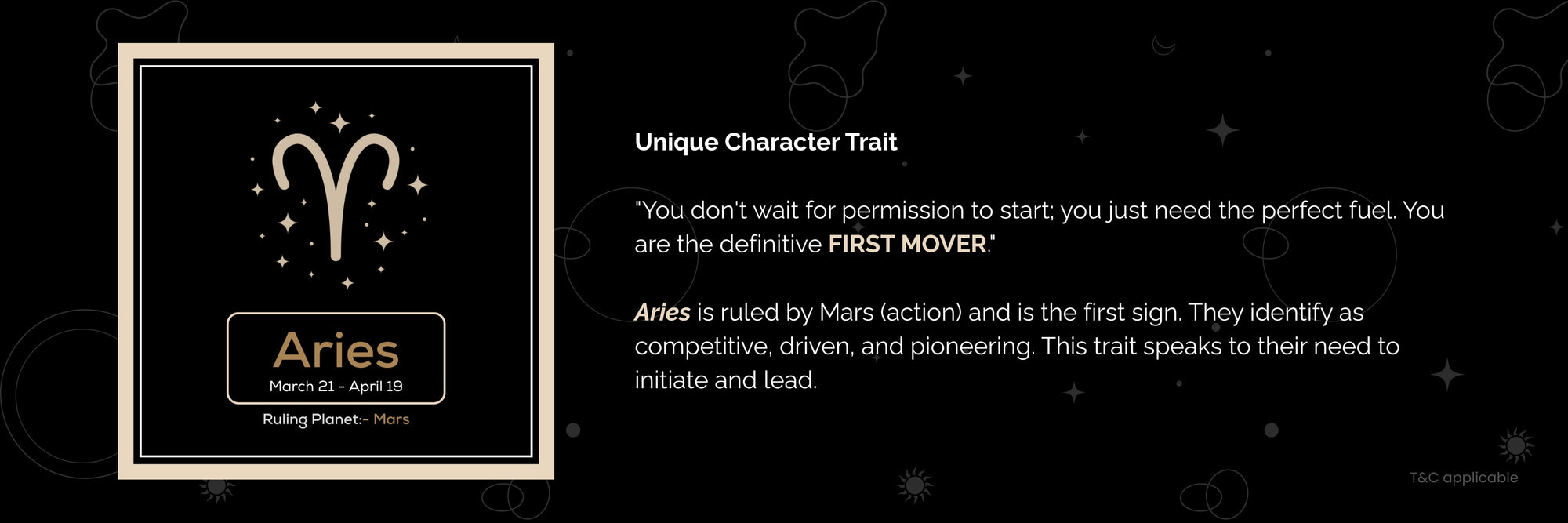 Aries
March 21 - April 19
Ruling Planet:- Mars

Unique Character Trait

"You don't wait for permission to start; you just need the perfect fuel. You are the definitive FIRST MOVER."

Aries is ruled by Mars (action) and is the first sign. They identify as competitive, driven, and pioneering. This trait speaks to their need to initiate and lead.

T&C applicable